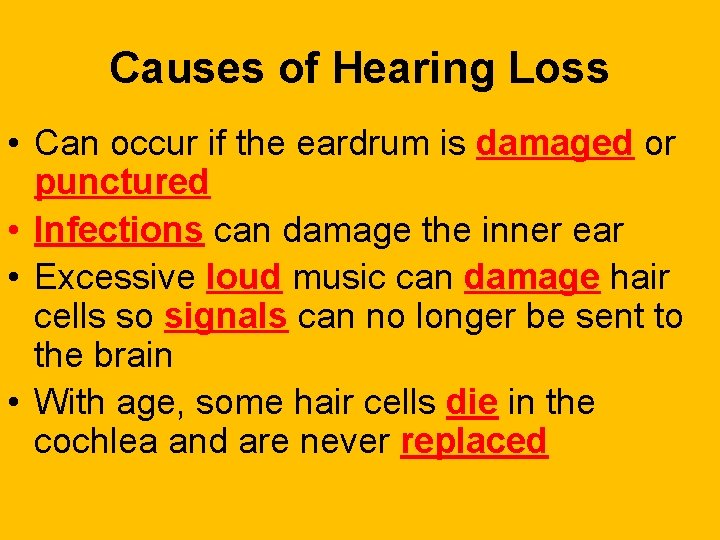 Causes of Hearing Loss

• Can occur if the eardrum is damaged or punctured
• Infections can damage the inner ear
• Excessive loud music can damage hair cells so signals can no longer be sent to the brain
• With age, some hair cells die in the cochlea and are never replaced